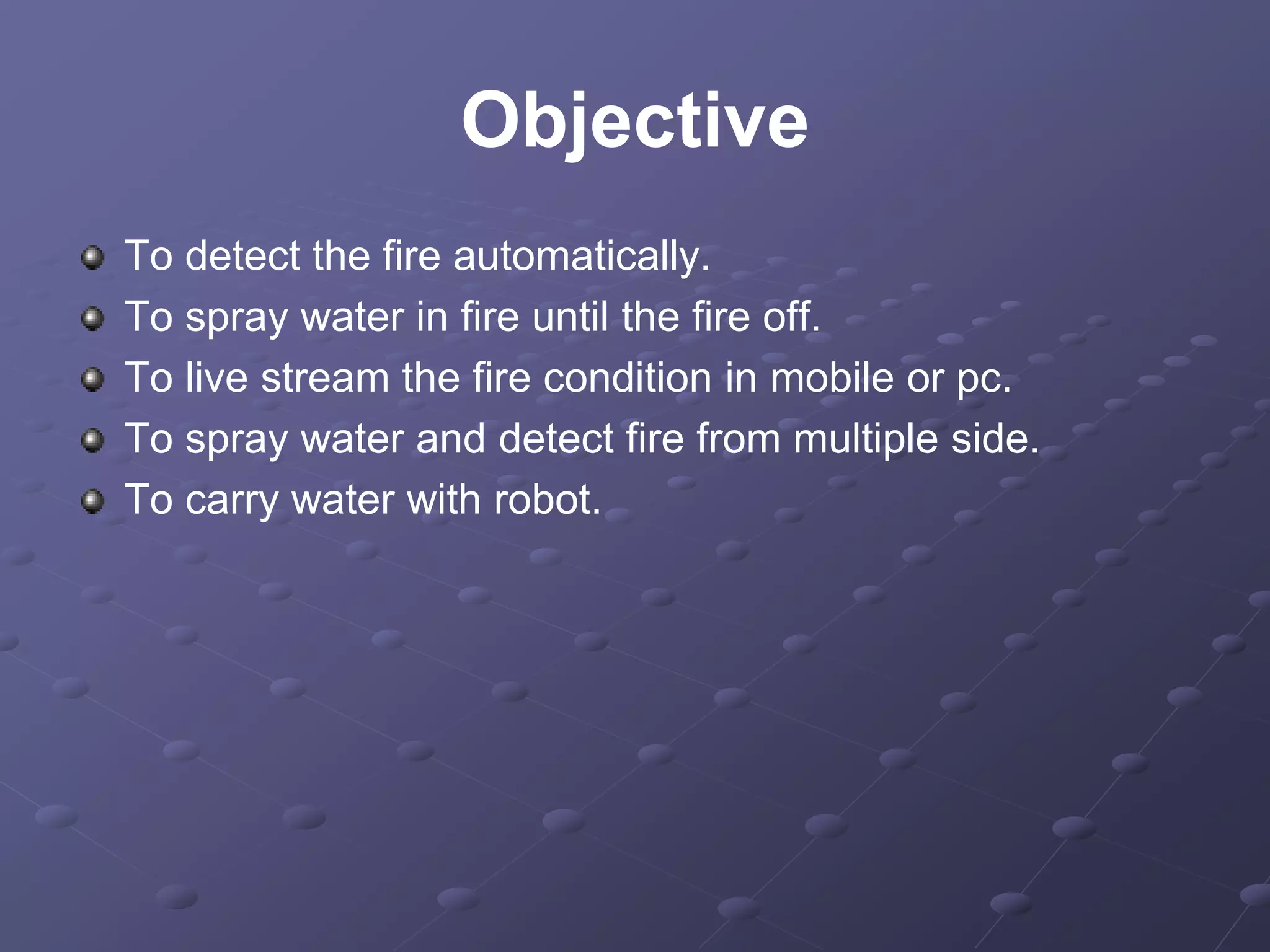 Objective

- To detect the fire automatically.
- To spray water in fire until the fire off.
- To live stream the fire condition in mobile or pc.
- To spray water and detect fire from multiple side.
- To carry water with robot.